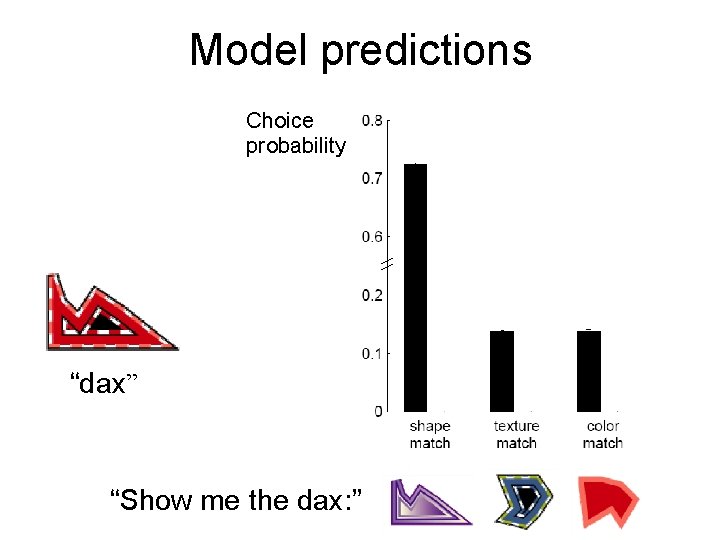 Model predictions

Choice probability

0.8
0.7
0.6
0.2
0.1
0

shape match
texture match
color match

“dax”

“Show me the dax:”